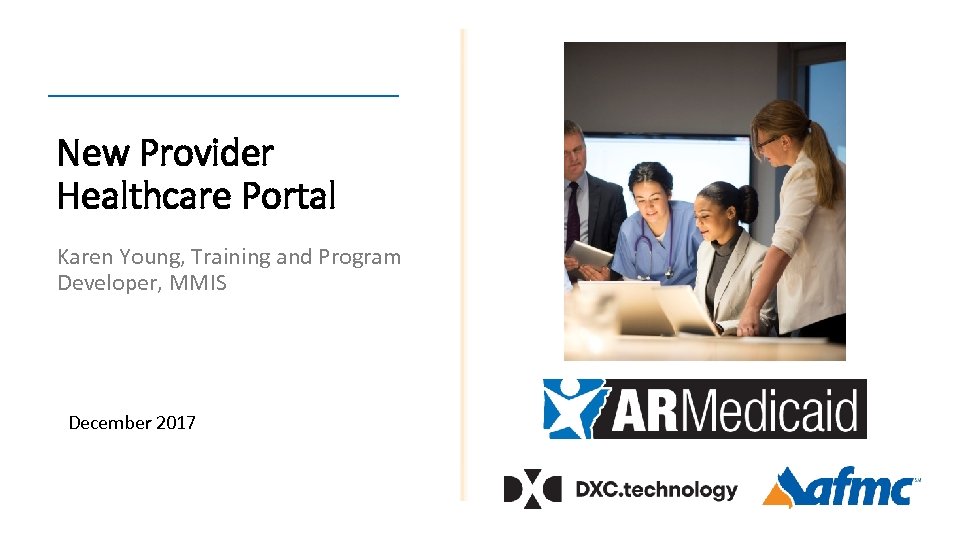 New Provider Healthcare Portal

Karen Young, Training and Program Developer, MMIS

December 2017

ARMedicaid

DXC.technology

afmc